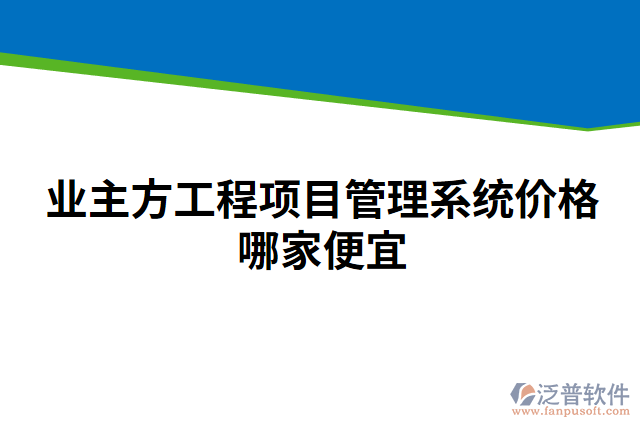 业主方工程项目管理系统价格哪家便宜

泛普软件
www.fanpusoft.com